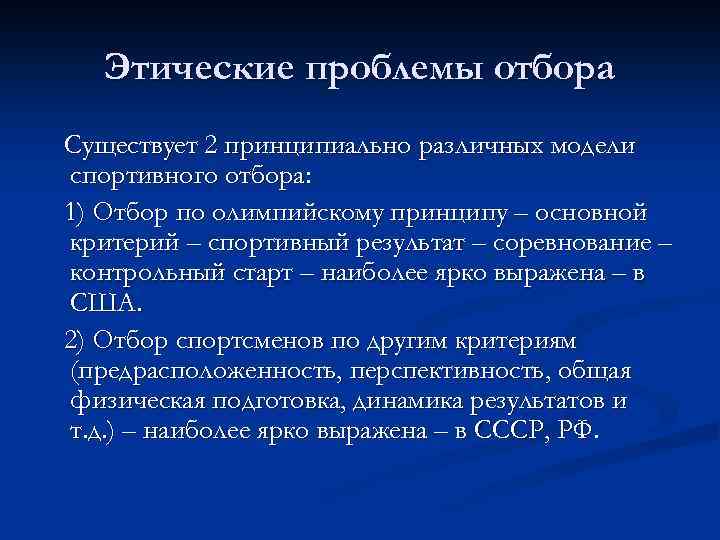 Этические проблемы отбора

Существует 2 принципиально различных модели спортивного отбора:

1) Отбор по олимпийскому принципу – основной критерий – спортивный результат – соревнование – контрольный старт – наиболее ярко выражена – в США.

2) Отбор спортсменов по другим критериям (предрасположенность, перспективность, общая физическая подготовка, динамика результатов и т.д.) – наиболее ярко выражена – в СССР, РФ.